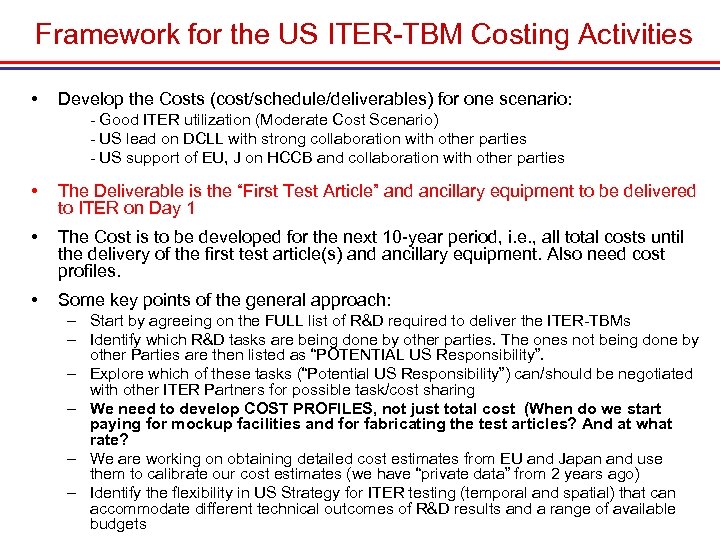 Framework for the US ITER-TBM Costing Activities

• Develop the Costs (cost/schedule/deliverables) for one scenario:
- Good ITER utilization (Moderate Cost Scenario)
- US lead on DCLL with strong collaboration with other parties
- US support of EU, J on HCCB and collaboration with other parties

• The Deliverable is the “First Test Article” and ancillary equipment to be delivered to ITER on Day 1

• The Cost is to be developed for the next 10-year period, i.e., all total costs until the delivery of the first test article(s) and ancillary equipment. Also need cost profiles.

• Some key points of the general approach:
– Start by agreeing on the FULL list of R&D required to deliver the ITER-TBMs
– Identify which R&D tasks are being done by other parties. The ones not being done by other Parties are then listed as “POTENTIAL US Responsibility”.
– Explore which of these tasks (“Potential US Responsibility”) can/should be negotiated with other ITER Partners for possible task/cost sharing
– We need to develop COST PROFILES, not just total cost (When do we start paying for mockup facilities and for fabricating the test articles? And at what rate?
– We are working on obtaining detailed cost estimates from EU and Japan and use them to calibrate our cost estimates (we have “private data” from 2 years ago)
– Identify the flexibility in US Strategy for ITER testing (temporal and spatial) that can accommodate different technical outcomes of R&D results and a range of available budgets